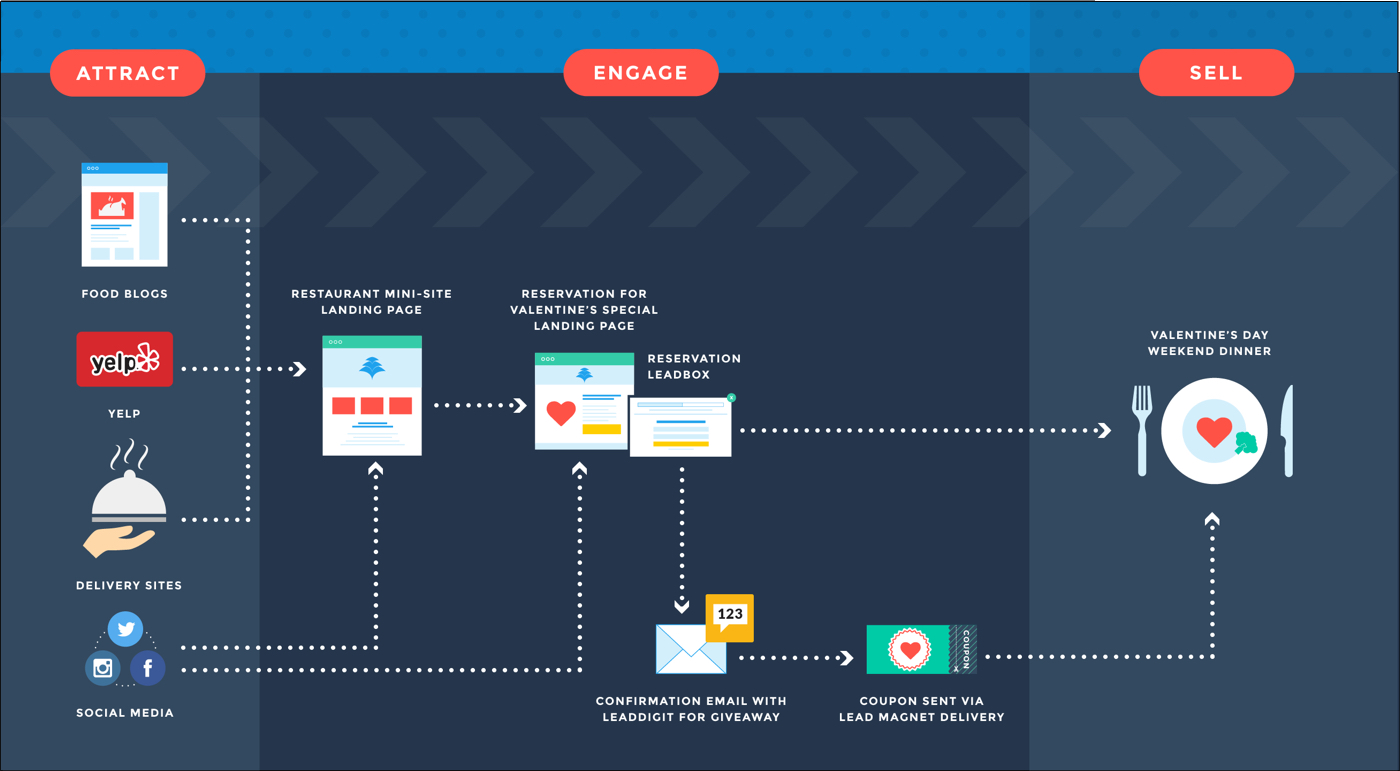 ATTRACT

ENGAGE

SELL

FOOD BLOGS

yelp

YELP

DELIVERY SITES

SOCIAL MEDIA

RESTAURANT MINI-SITE LANDING PAGE

RESERVATION FOR VALENTINE'S SPECIAL LANDING PAGE

RESERVATION LEADBOX

123

CONFIRMATION EMAIL WITH LEADDIGIT FOR GIVEAWAY

COUPON

COUPON SENT VIA LEAD MAGNET DELIVERY

VALENTINE'S DAY WEEKEND DINNER